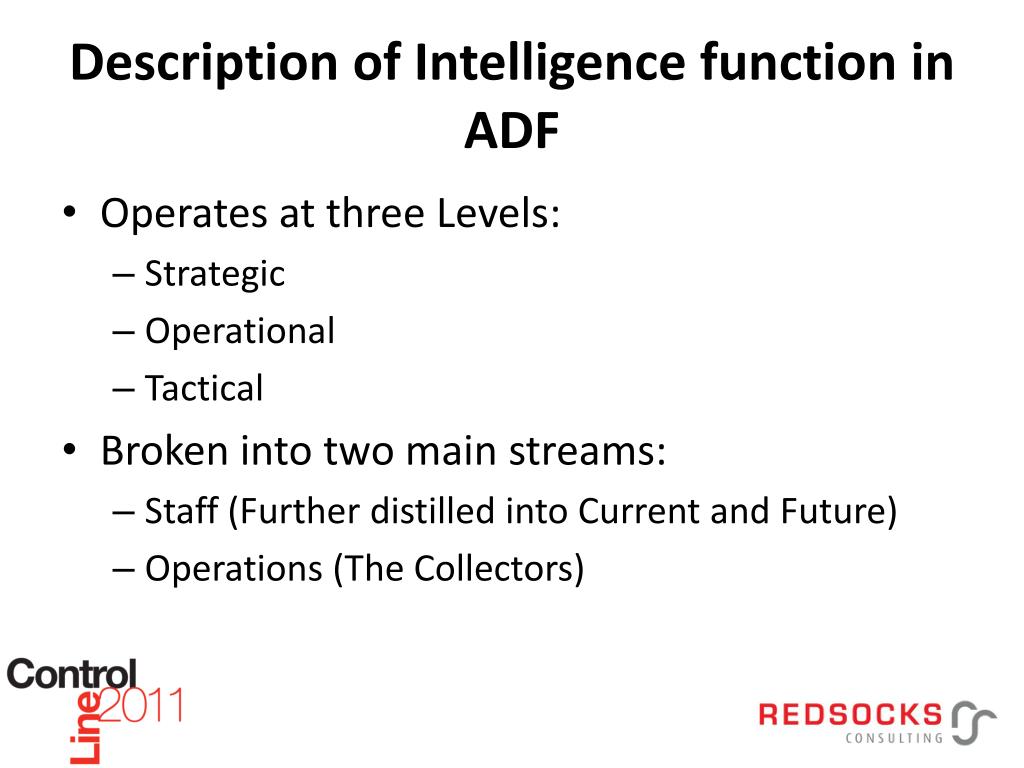 Description of Intelligence function in ADF

• Operates at three Levels:
– Strategic
– Operational
– Tactical
• Broken into two main streams:
– Staff (Further distilled into Current and Future)
– Operations (The Collectors)

Control Line 2011

REDSOCKS CONSULTING